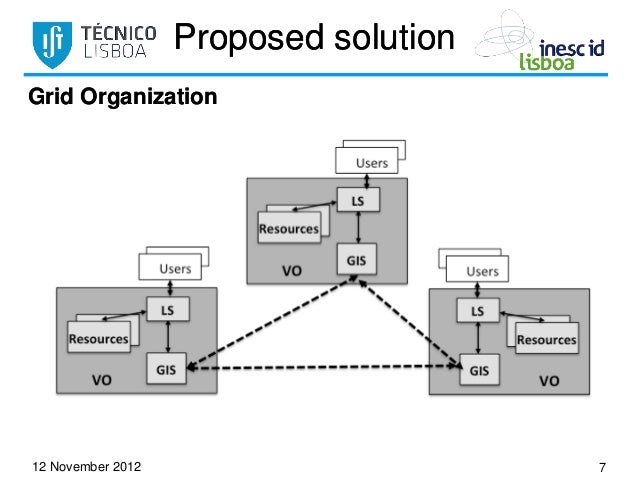 TÉCNICO LISBOA

Proposed solution

inesc id lisboa

Grid Organization

Users

LS

Resources

GIS

VO

Users

LS

Resources

GIS

VO

Users

LS

Resources

GIS

VO

12 November 2012

7